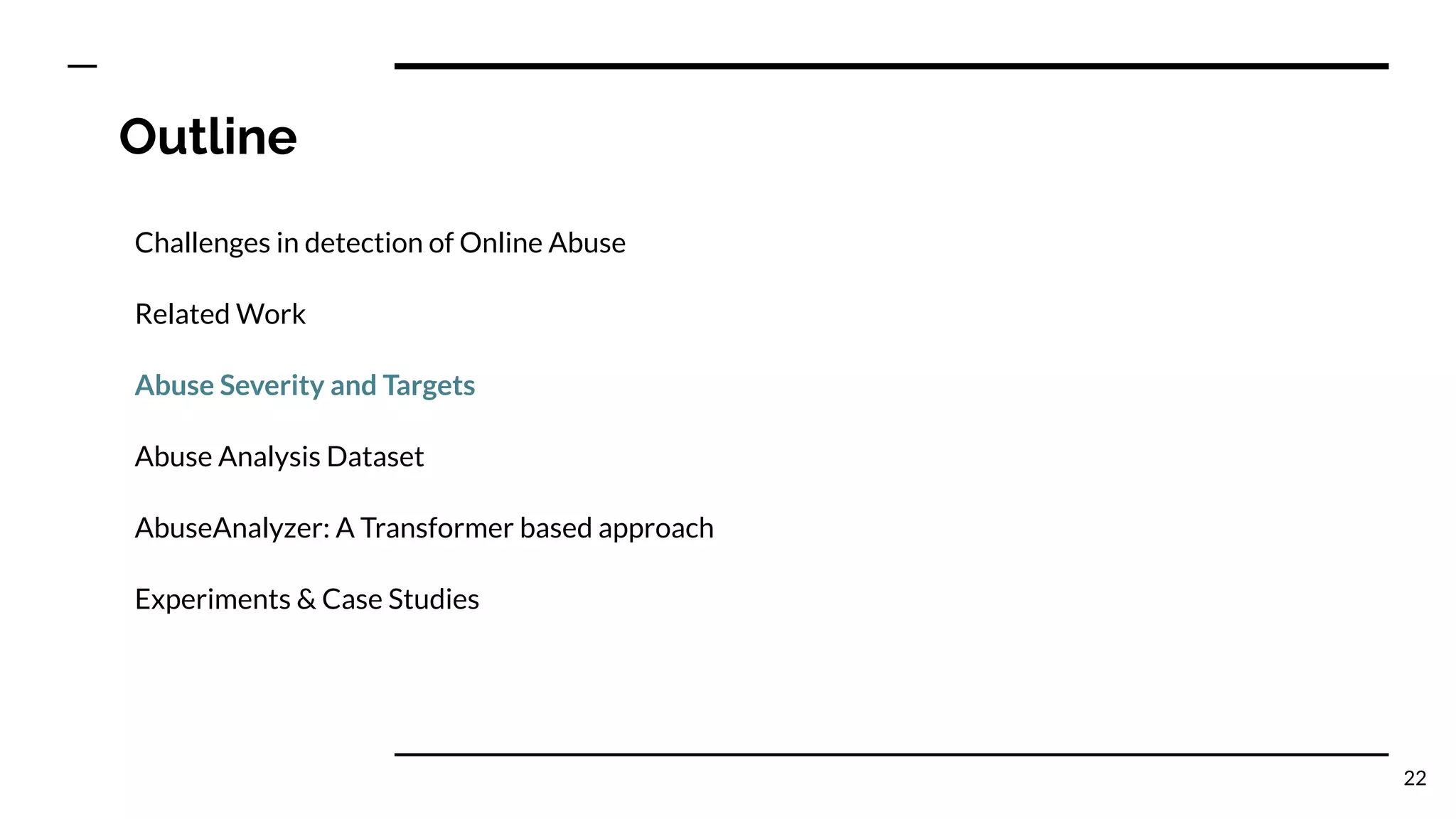 Outline

Challenges in detection of Online Abuse

Related Work

Abuse Severity and Targets

Abuse Analysis Dataset

AbuseAnalyzer: A Transformer based approach

Experiments & Case Studies

22